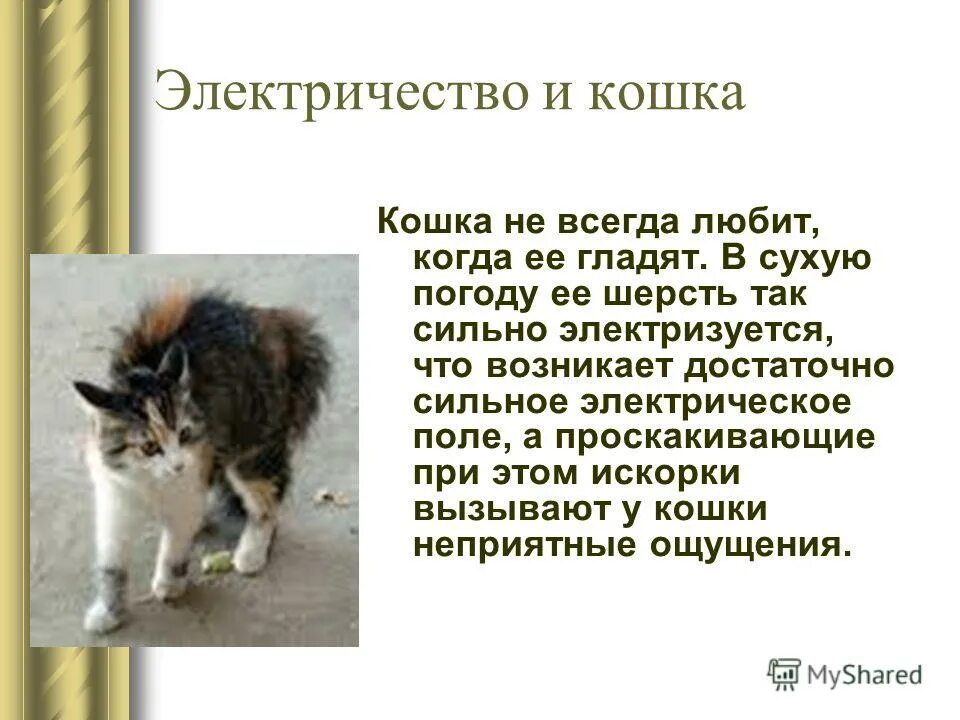 Электричество и кошка

Кошка не всегда любит, когда ее гладят. В сухую погоду ее шерсть так сильно электризуется, что возникает достаточно сильное электрическое поле, а проскакивающие при этом искорки вызывают у кошки неприятные ощущения.

MyShared